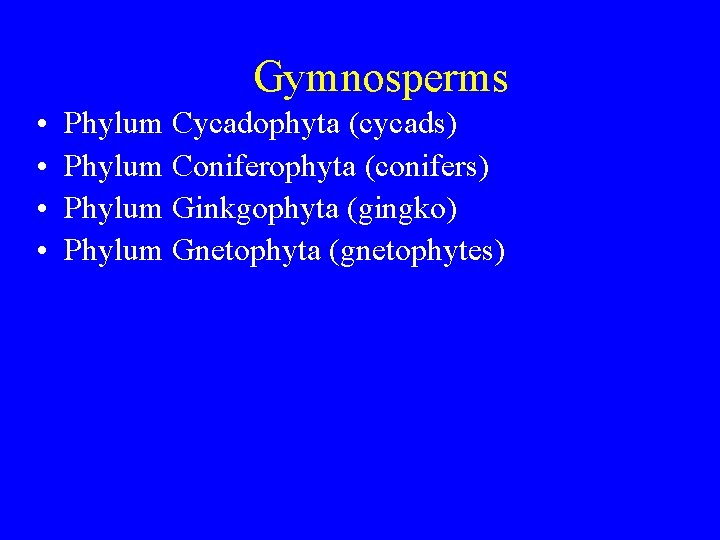 Gymnosperms

• Phylum Cycadophyta (cycads)
• Phylum Coniferophyta (conifers)
• Phylum Ginkgophyta (gingko)
• Phylum Gnetophyta (gnetophytes)